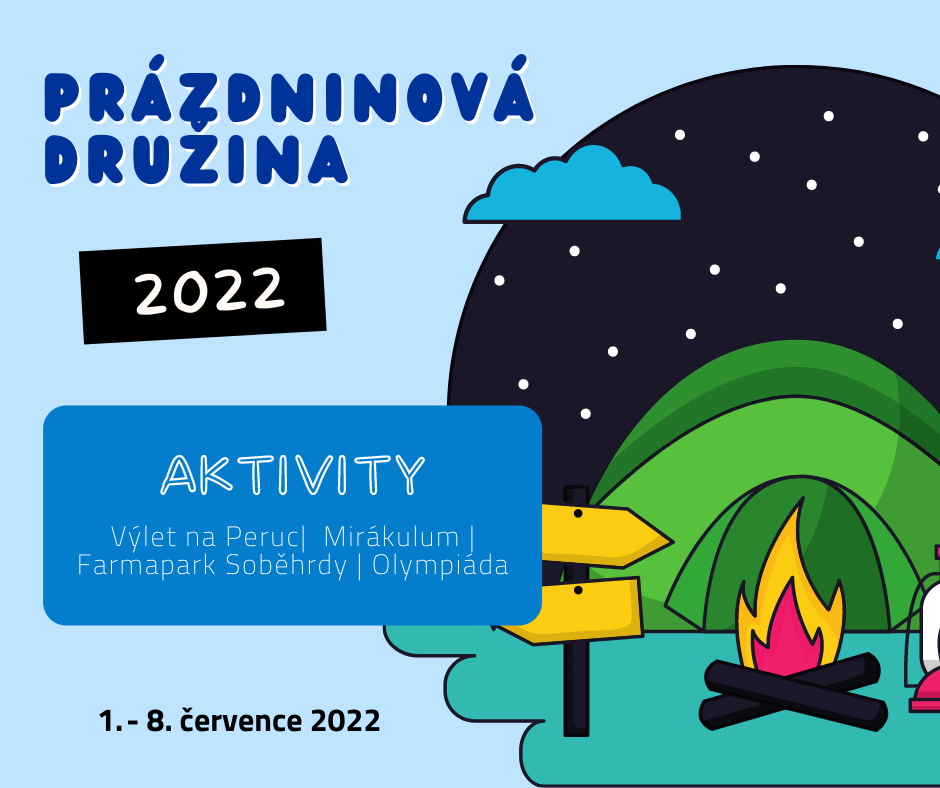 PRÁZDNINOVÁ DRUŽINA

2022

AKTIVITY

Výlet na Peruc| Mirákulum | Farmapark Soběhrdy | Olympiáda

1. - 8. července 2022